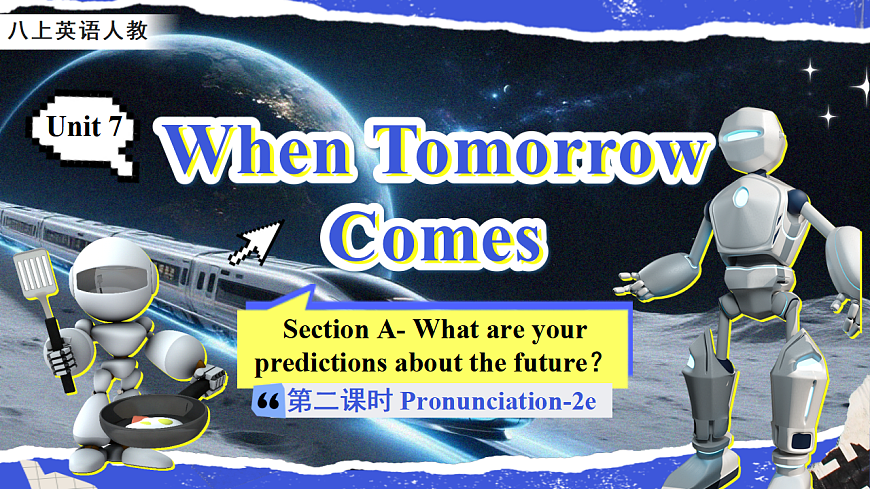 八上英语人教

Unit 7

When Tomorrow Comes

Section A- What are your predictions about the future?

第二课时 Pronunciation-2e